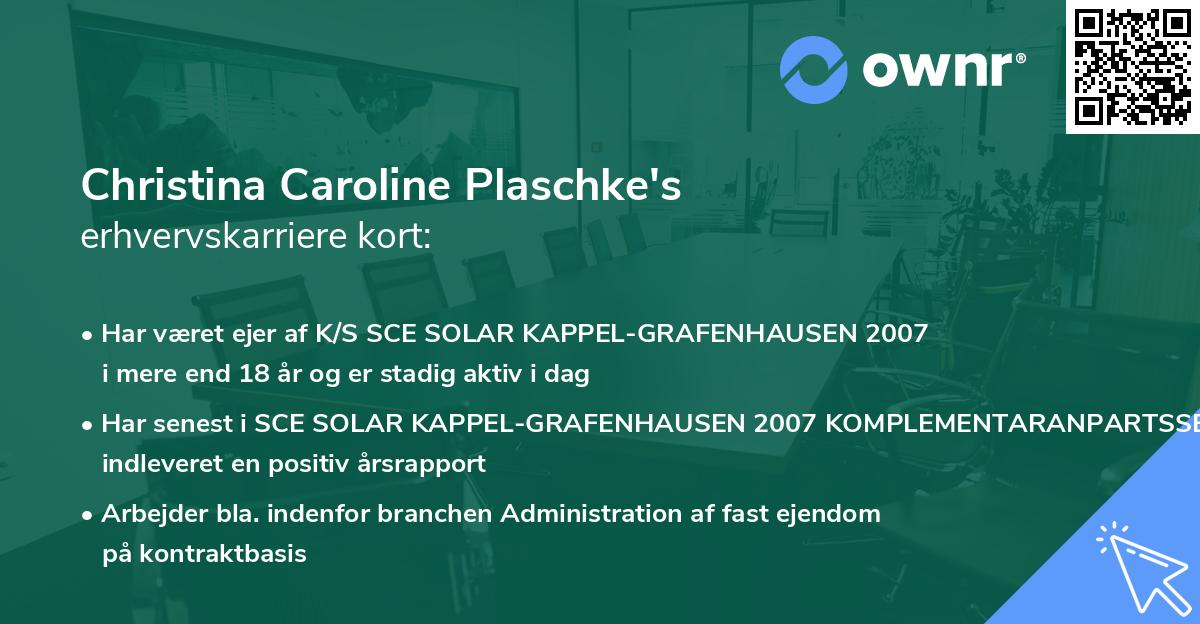 ownr®

Christina Caroline Plaschke's
erhvervskarriere kort:

• Har været ejer af K/S SCE SOLAR KAPPEL-GRAFENHAUSEN 2007 i mere end 18 år og er stadig aktiv i dag

• Har senest i SCE SOLAR KAPPEL-GRAFENHAUSEN 2007 KOMPLEMENTARANPARTSSE indleveret en positiv årsrapport

• Arbejder bla. indenfor branchen Administration af fast ejendom på kontraktbasis